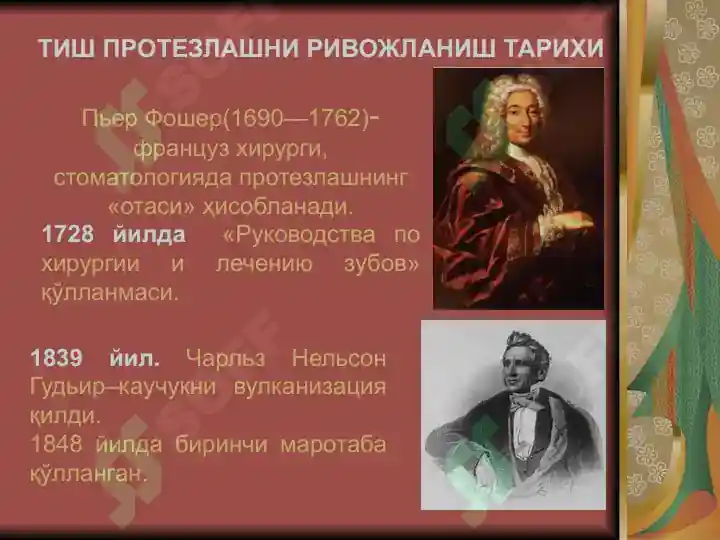 ТИШ ПРОТЕЗЛАШНИ РИВОЖЛАНИШ ТАРИХИ

Пьер Фошер(1690—1762)- француз хирурги, стоматологияда протезлашнинг «отаси» ҳисобланади.

1728 йилда «Руководства по хирургии и лечению зубов» қўлланмаси.

1839 йил. Чарльз Нельсон Гудьир–каучукни вулканизация қилди.
1848 йилда биринчи маротаба қўлланган.